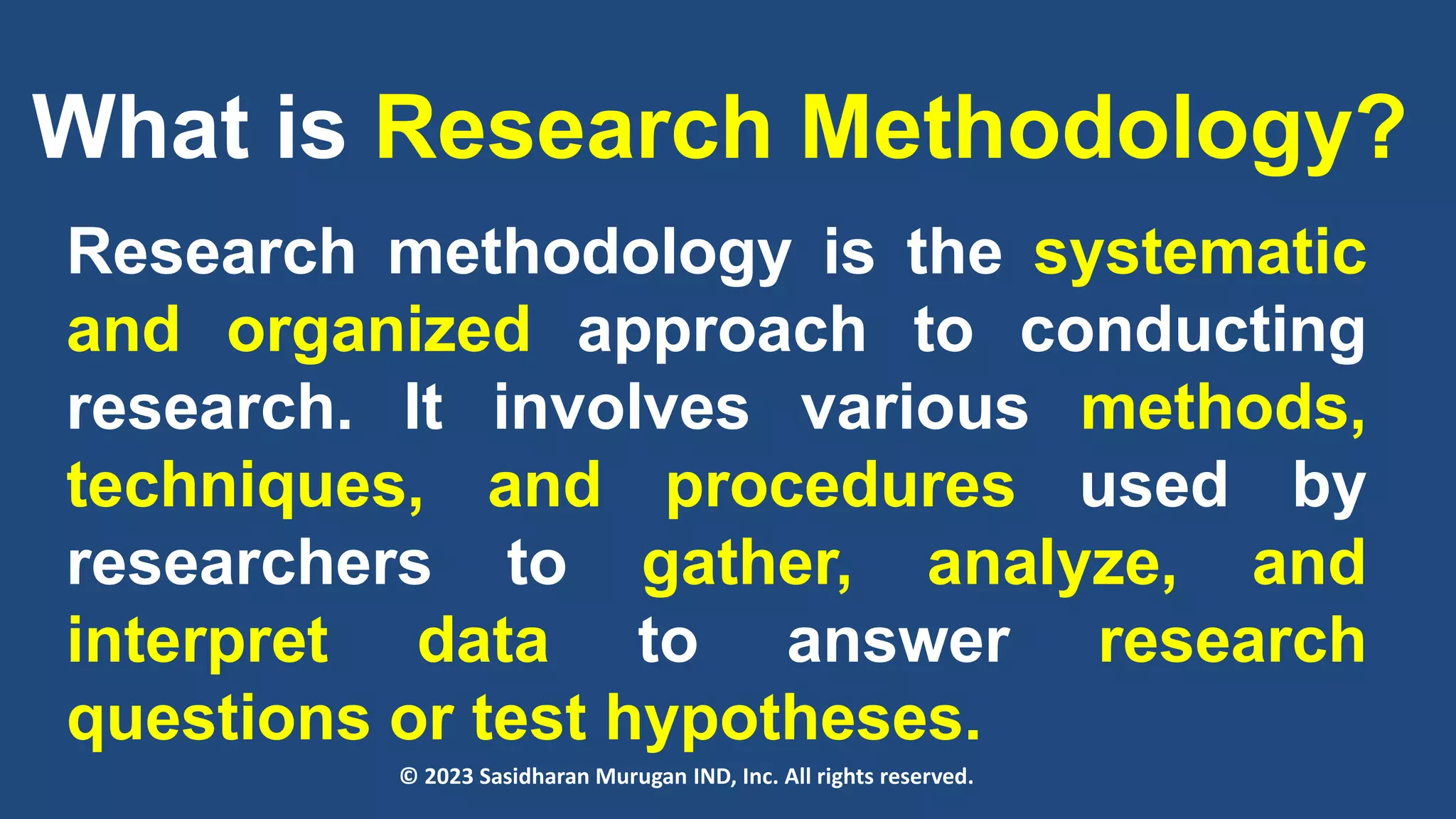 What is Research Methodology?

Research methodology is the systematic and organized approach to conducting research. It involves various methods, techniques, and procedures used by researchers to gather, analyze, and interpret data to answer research questions or test hypotheses.

© 2023 Sasidharan Murugan IND, Inc. All rights reserved.